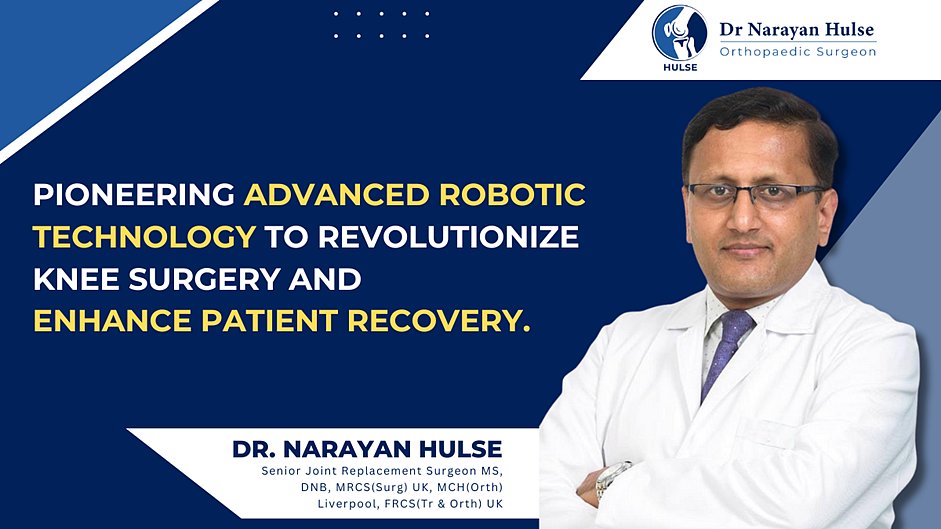 HULSE

Dr Narayan Hulse
Orthopaedic Surgeon

PIONEERING ADVANCED ROBOTIC TECHNOLOGY TO REVOLUTIONIZE KNEE SURGERY AND ENHANCE PATIENT RECOVERY.

DR. NARAYAN HULSE
Senior Joint Replacement Surgeon MS, DNB, MRCS(Surg) UK, MCH(Orth) Liverpool, FRCS(Tr & Orth) UK